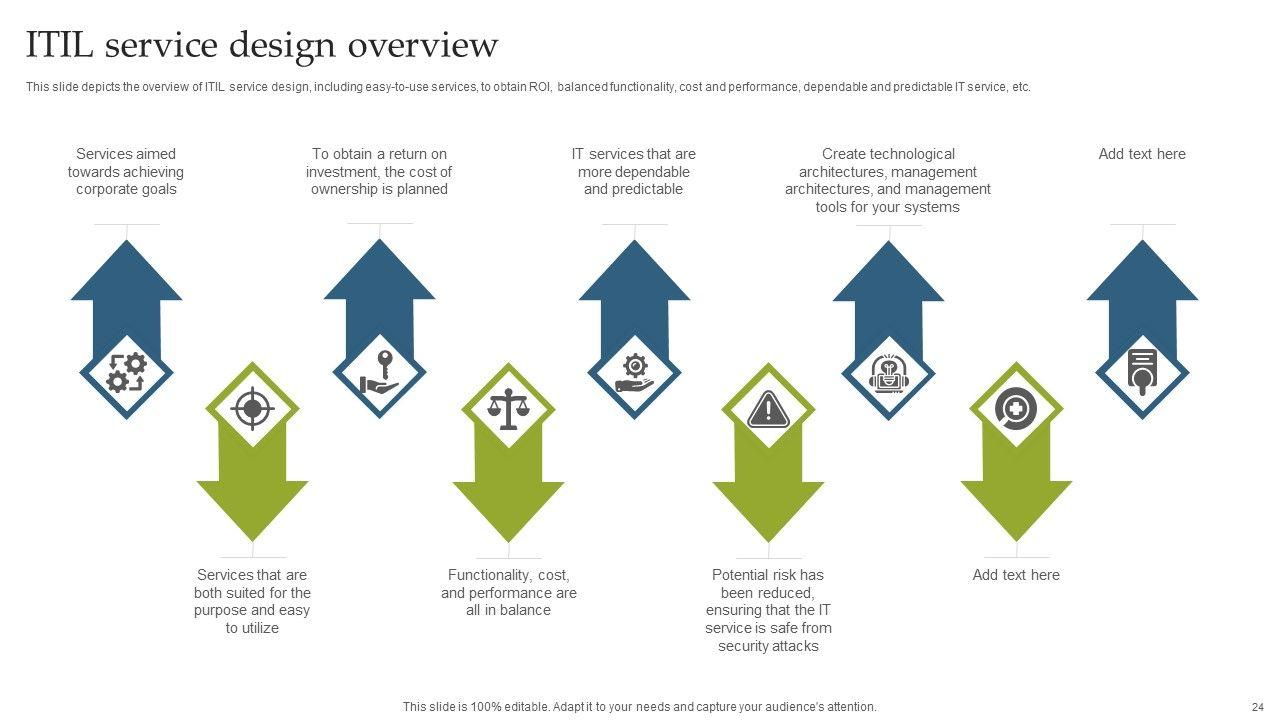 ITIL service design overview

This slide depicts the overview of ITIL service design, including easy-to-use services, to obtain ROI, balanced functionality, cost and performance, dependable and predictable IT service, etc.

Services aimed towards achieving corporate goals

To obtain a return on investment, the cost of ownership is planned

IT services that are more dependable and predictable

Create technological architectures, management architectures, and management tools for your systems

Add text here

Services that are both suited for the purpose and easy to utilize

Functionality, cost, and performance are all in balance

Potential risk has been reduced, ensuring that the IT service is safe from security attacks

Add text here

This slide is 100% editable. Adapt it to your needs and capture your audience's attention.

24